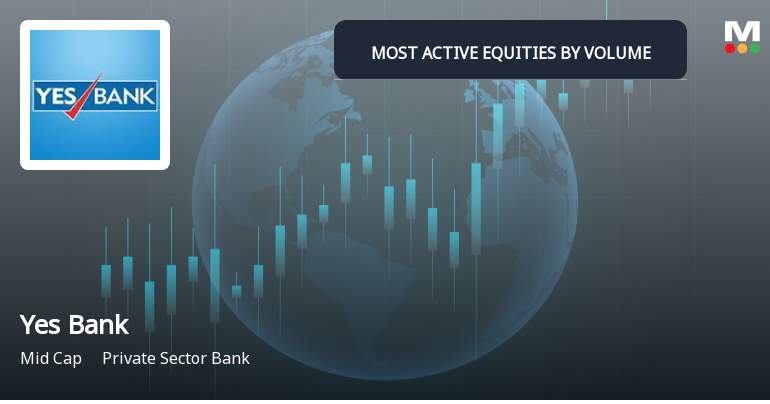 YES BANK

MOST ACTIVE EQUITIES BY VOLUME

M

Yes Bank

Mid Cap Private Sector Bank